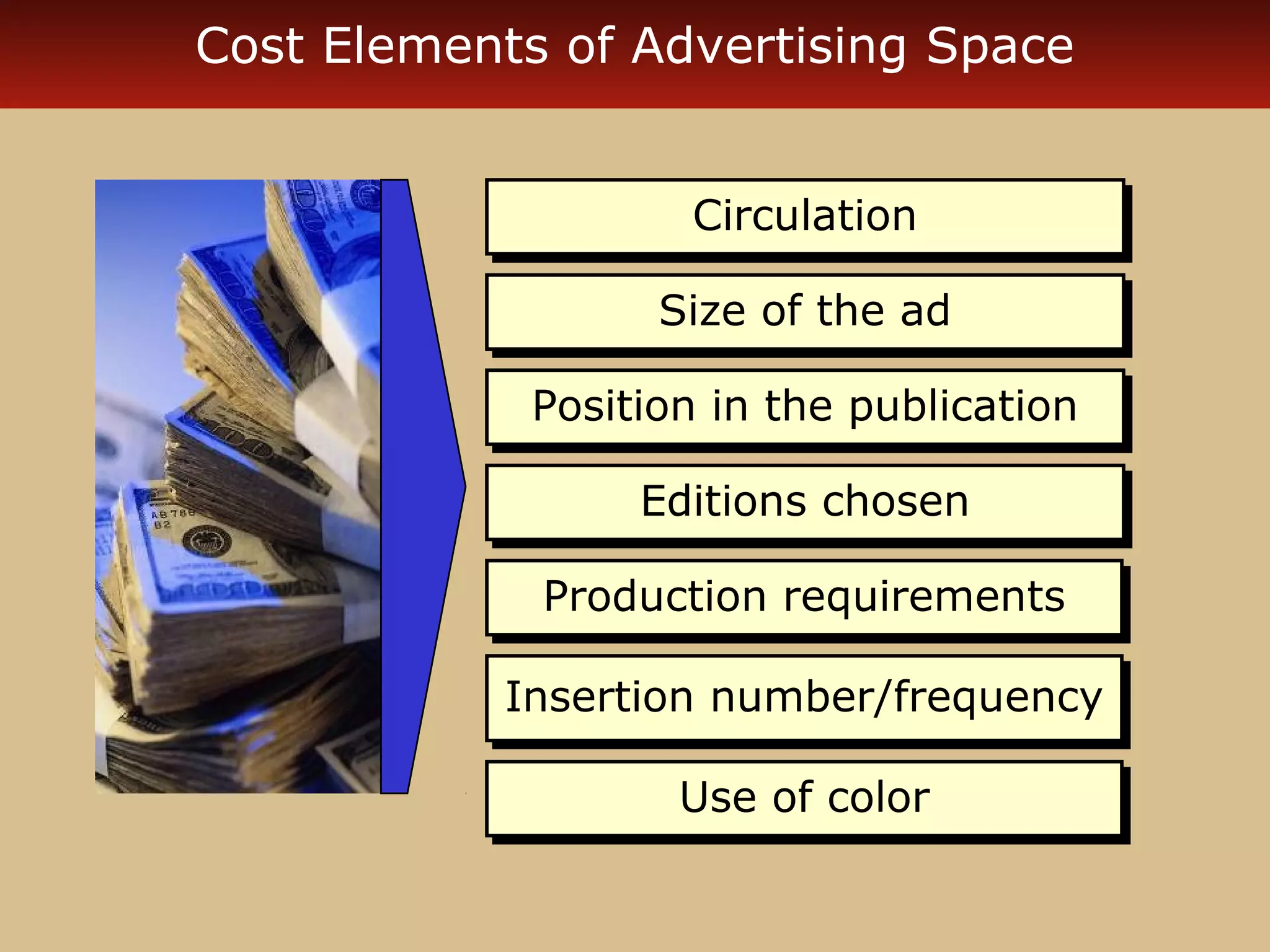 Cost Elements of Advertising Space

Circulation

Size of the ad

Position in the publication

Editions chosen

Production requirements

Insertion number/frequency

Use of color